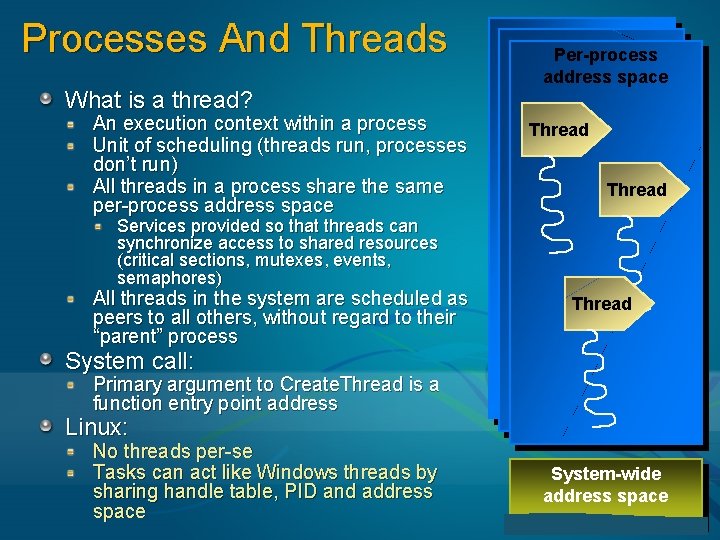 Processes And Threads

What is a thread?

An execution context within a process

Unit of scheduling (threads run, processes don't run)

All threads in a process share the same per-process address space

Services provided so that threads can synchronize access to shared resources (critical sections, mutexes, events, semaphores)

All threads in the system are scheduled as peers to all others, without regard to their "parent" process

System call:

Primary argument to CreateThread is a function entry point address

Linux:

No threads per-se

Tasks can act like Windows threads by sharing handle table, PID and address space

Per-process address space

Thread

Thread

Thread

System-wide address space